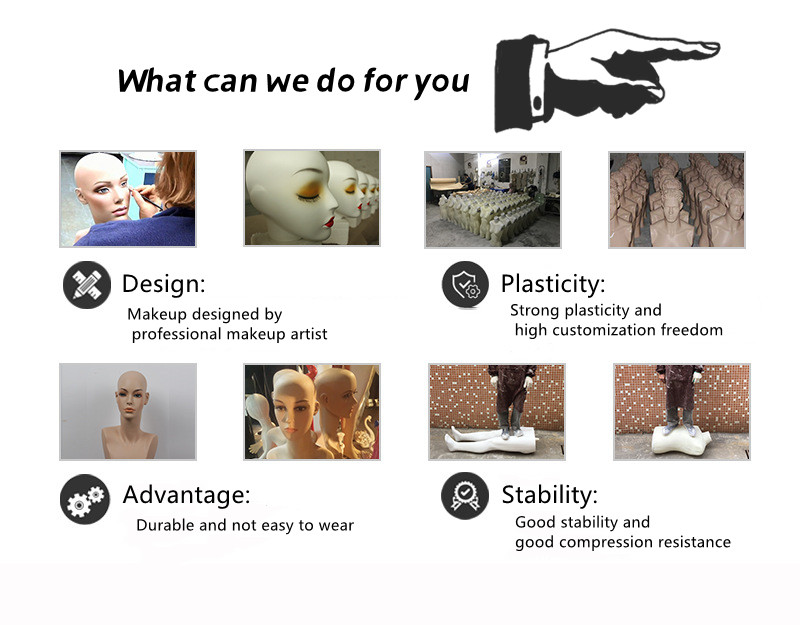 What can we do for you

Design:
Makeup designed by professional makeup artist

Plasticity:
Strong plasticity and high customization freedom

Advantage:
Durable and not easy to wear

Stability:
Good stability and good compression resistance